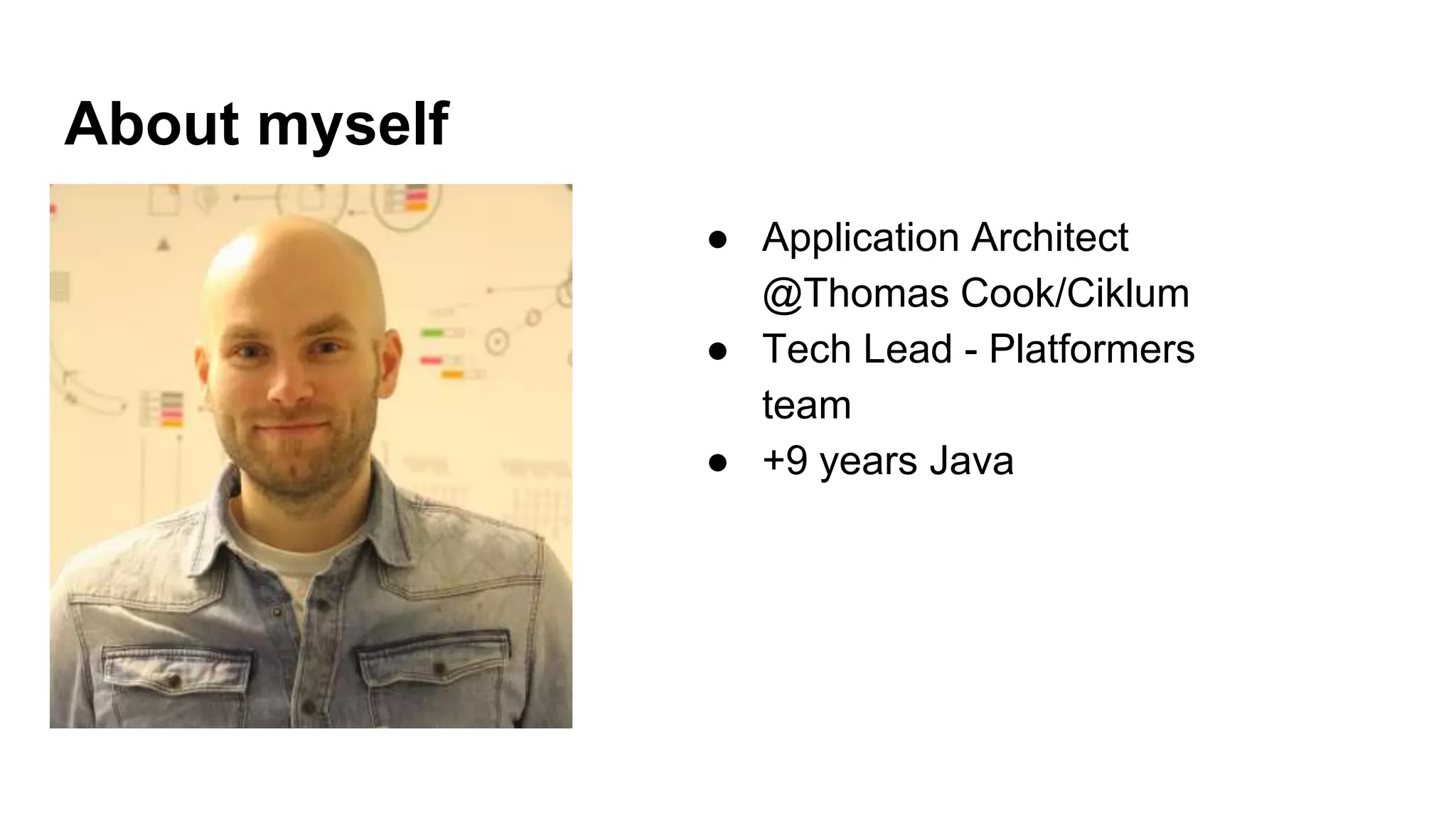 About myself

● Application Architect @Thomas Cook/Ciklum
● Tech Lead - Platformers team
● +9 years Java